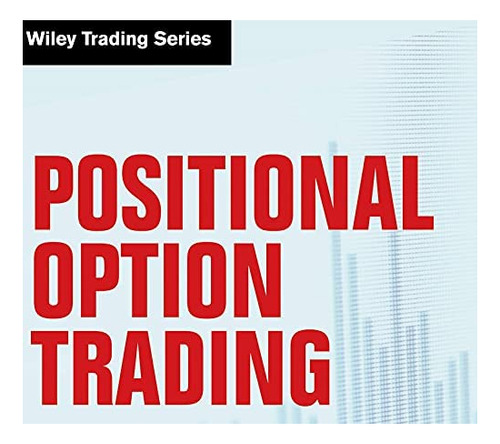 Wiley Trading Series

POSITIONAL OPTION TRADING